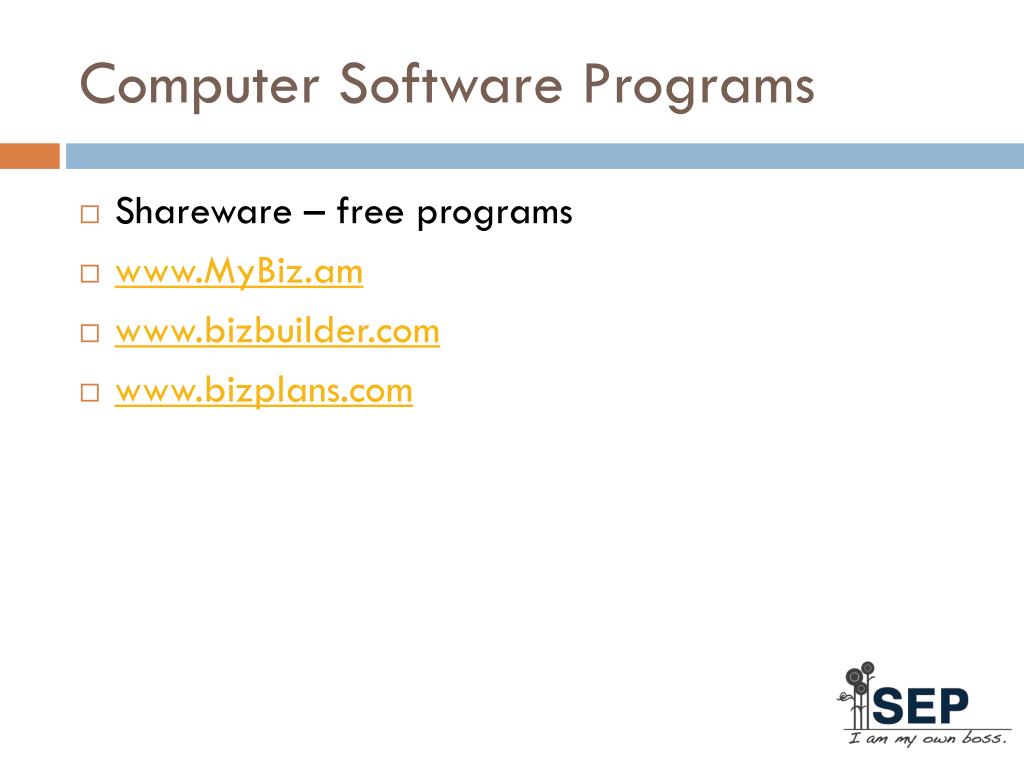 Computer Software Programs

□ Shareware – free programs
□ www.MyBiz.am
□ www.bizbuilder.com
□ www.bizplans.com

SEP
I am my own boss.